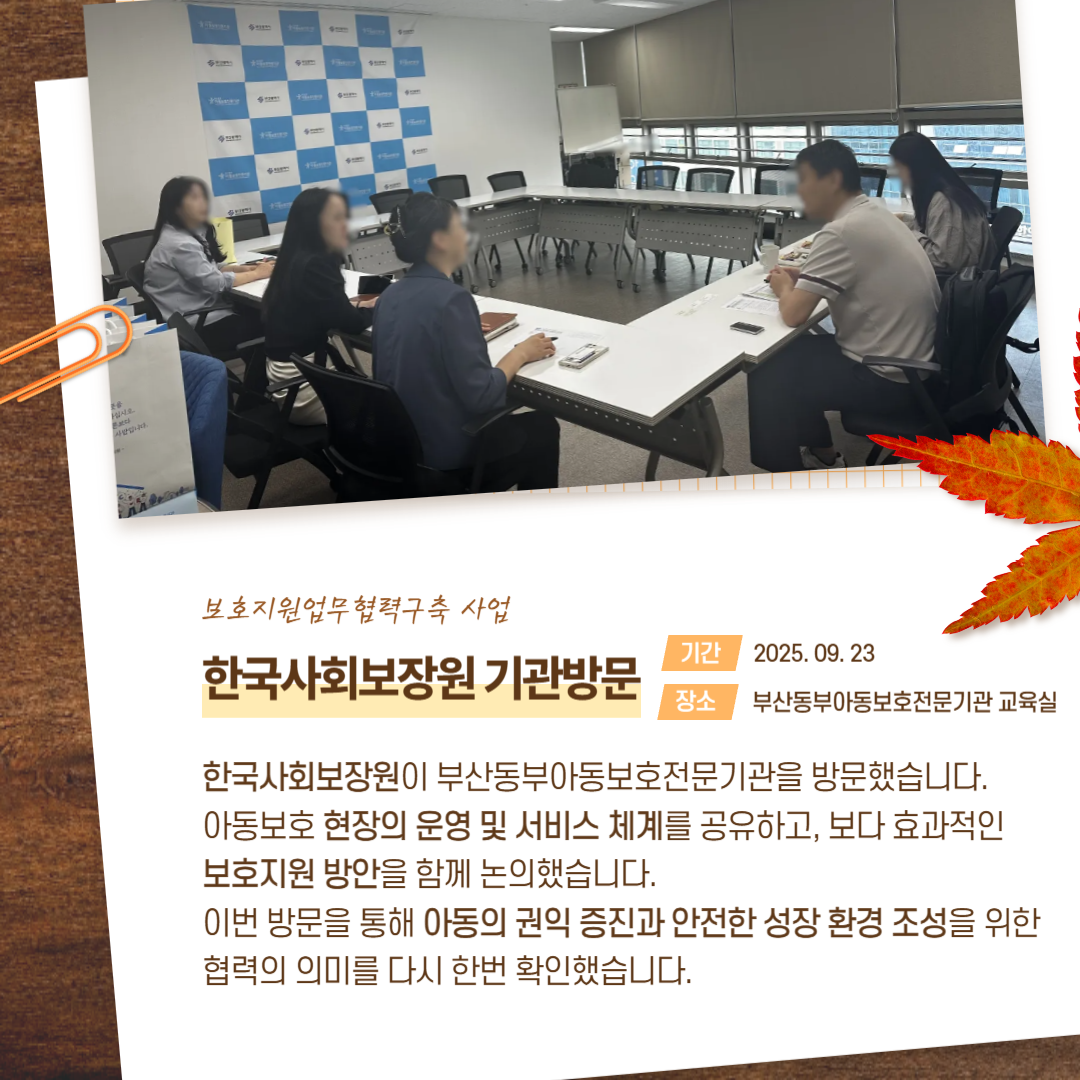 보호지원업무협력구축 사업

한국사회보장원 기관방문

기간 2025. 09. 23
장소 부산동부아동보호전문기관 교육실

한국사회보장원이 부산동부아동보호전문기관을 방문했습니다. 아동보호 현장의 운영 및 서비스 체계를 공유하고, 보다 효과적인 보호지원 방안을 함께 논의했습니다.
이번 방문을 통해 아동의 권익 증진과 안전한 성장 환경 조성을 위한 협력의 의미를 다시 한번 확인했습니다.